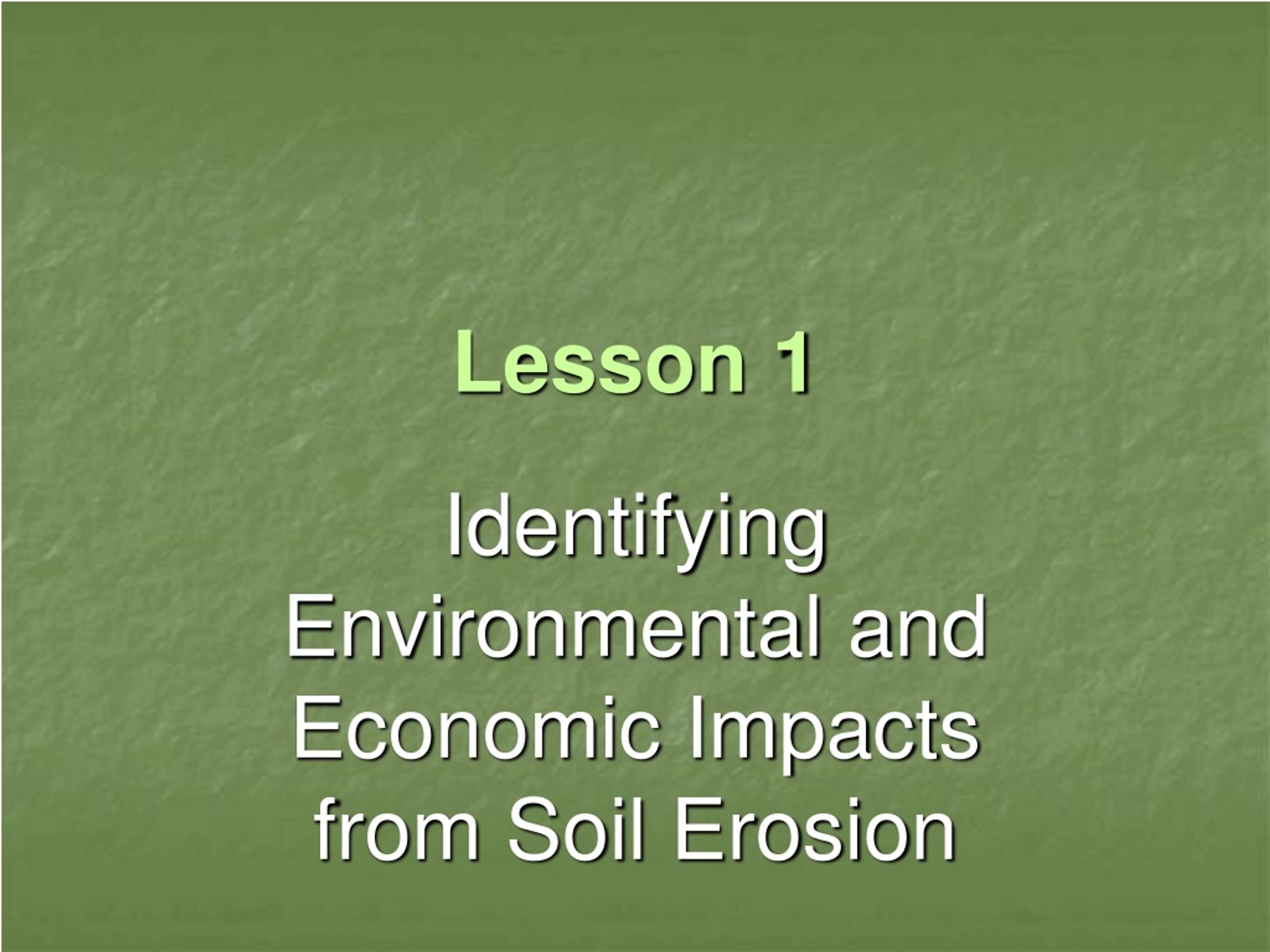 Lesson 1

Identifying Environmental and Economic Impacts from Soil Erosion